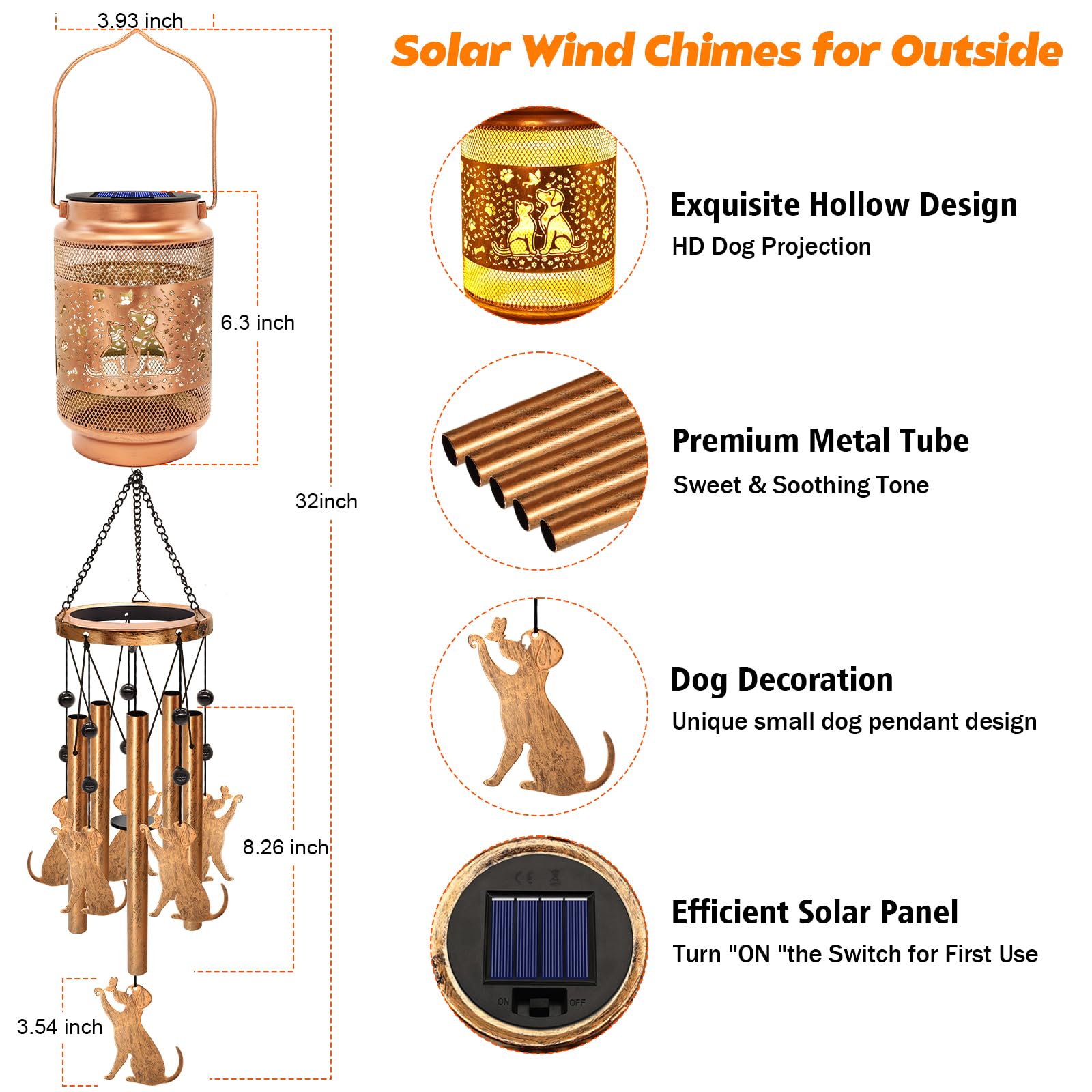 3.93 inch

6.3 inch

32inch

8.26 inch

3.54 inch

Solar Wind Chimes for Outside

Exquisite Hollow Design
HD Dog Projection

Premium Metal Tube
Sweet & Soothing Tone

Dog Decoration
Unique small dog pendant design

Efficient Solar Panel
Turn "ON "the Switch for First Use

ON OFF